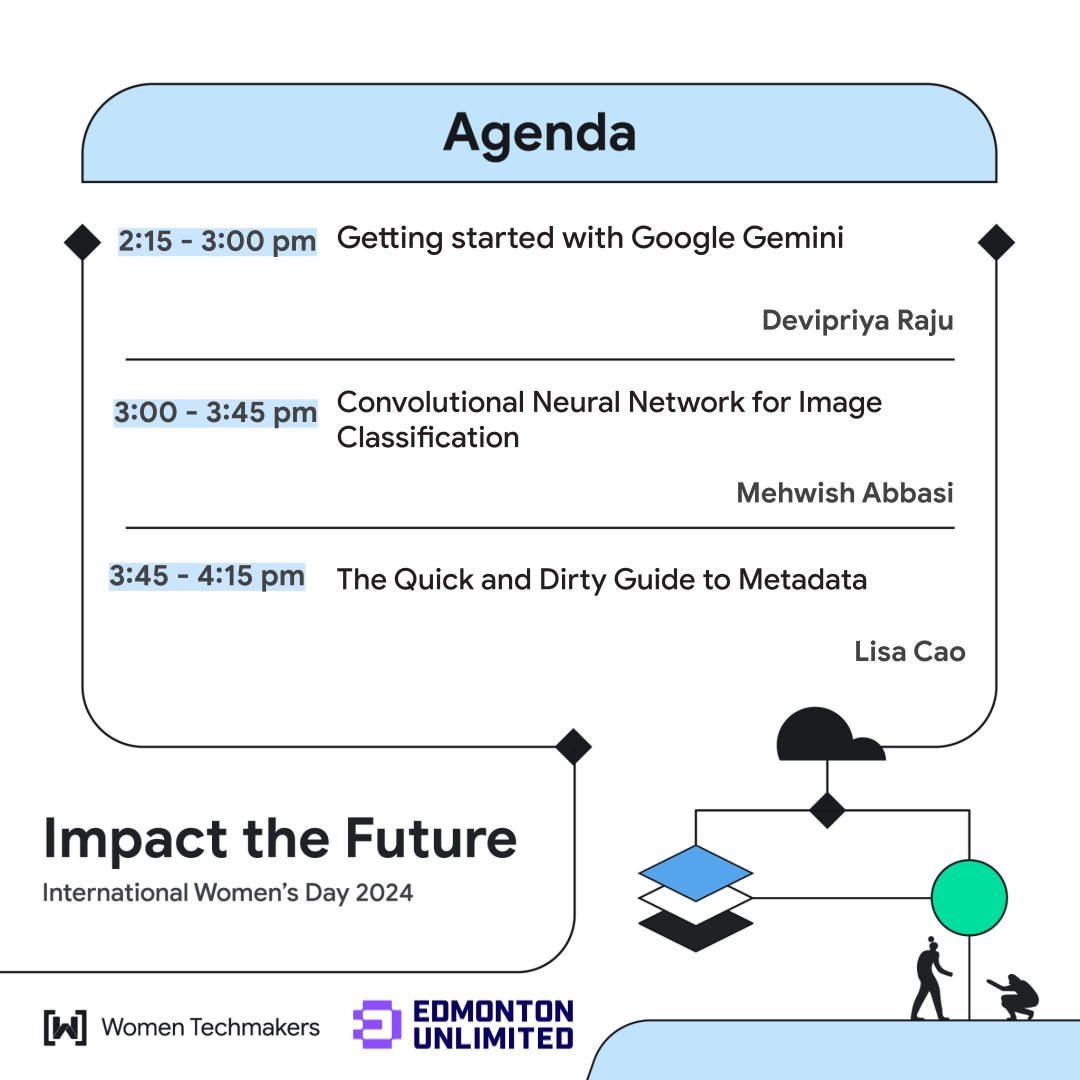 Agenda

2:15 - 3:00 pm Getting started with Google Gemini

Devipriya Raju

3:00 - 3:45 pm Convolutional Neural Network for Image Classification

Mehwish Abbasi

3:45 - 4:15 pm The Quick and Dirty Guide to Metadata

Lisa Cao

Impact the Future

International Women's Day 2024

[W] Women Techmakers

EDMONTON UNLIMITED